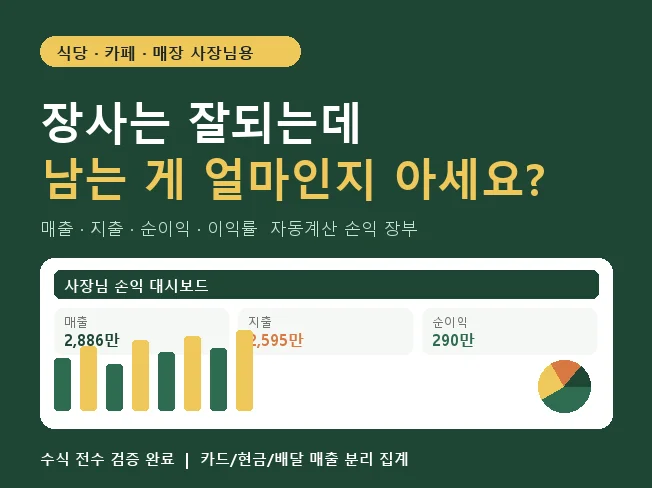 식당 · 카페 · 매장 사장님용

장사는 잘되는데
남는 게 얼마인지 아세요?

매출 · 지출 · 순이익 · 이익률 자동계산 손익 장부

사장님 손익 대시보드

매출
2,886만

지출
2,595만

순이익
290만

수식 전수 검증 완료 | 카드/현금/배달 매출 분리 집계